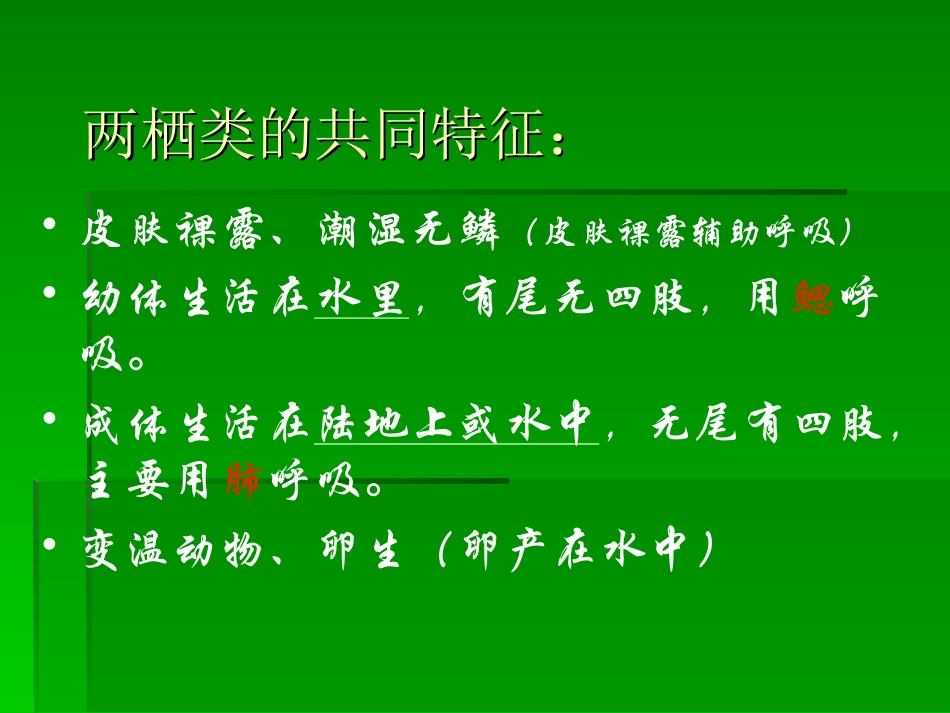 两栖类的共同特征：

• 皮肤裸露、潮湿无鳞（皮肤裸露辅助呼吸）

• 幼体生活在水里，有尾无四肢，用鳃呼吸。

• 成体生活在陆地上或水中，无尾有四肢，主要用肺呼吸。

• 变温动物、卵生（卵产在水中）